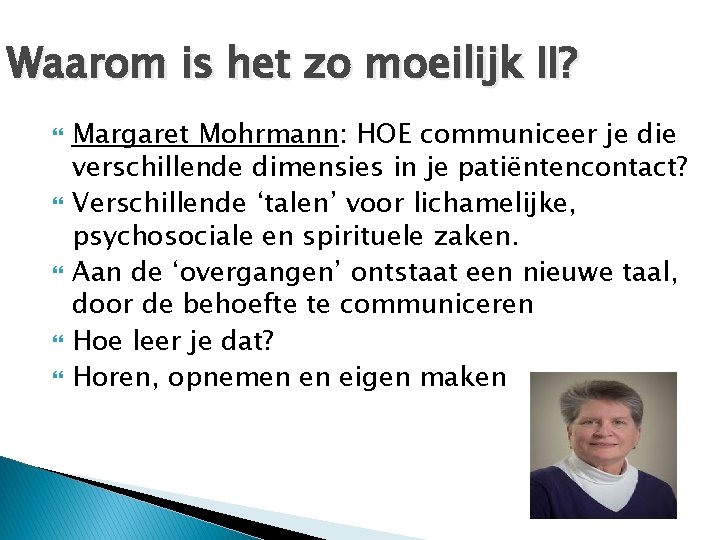 Waarom is het zo moeilijk II?

• Margaret Mohrmann: HOE communiceer je die verschillende dimensies in je patiëntencontact?
• Verschillende 'talen' voor lichamelijke, psychosociale en spirituele zaken.
• Aan de 'overgangen' ontstaat een nieuwe taal, door de behoefte te communiceren
• Hoe leer je dat?
• Horen, opnemen en eigen maken